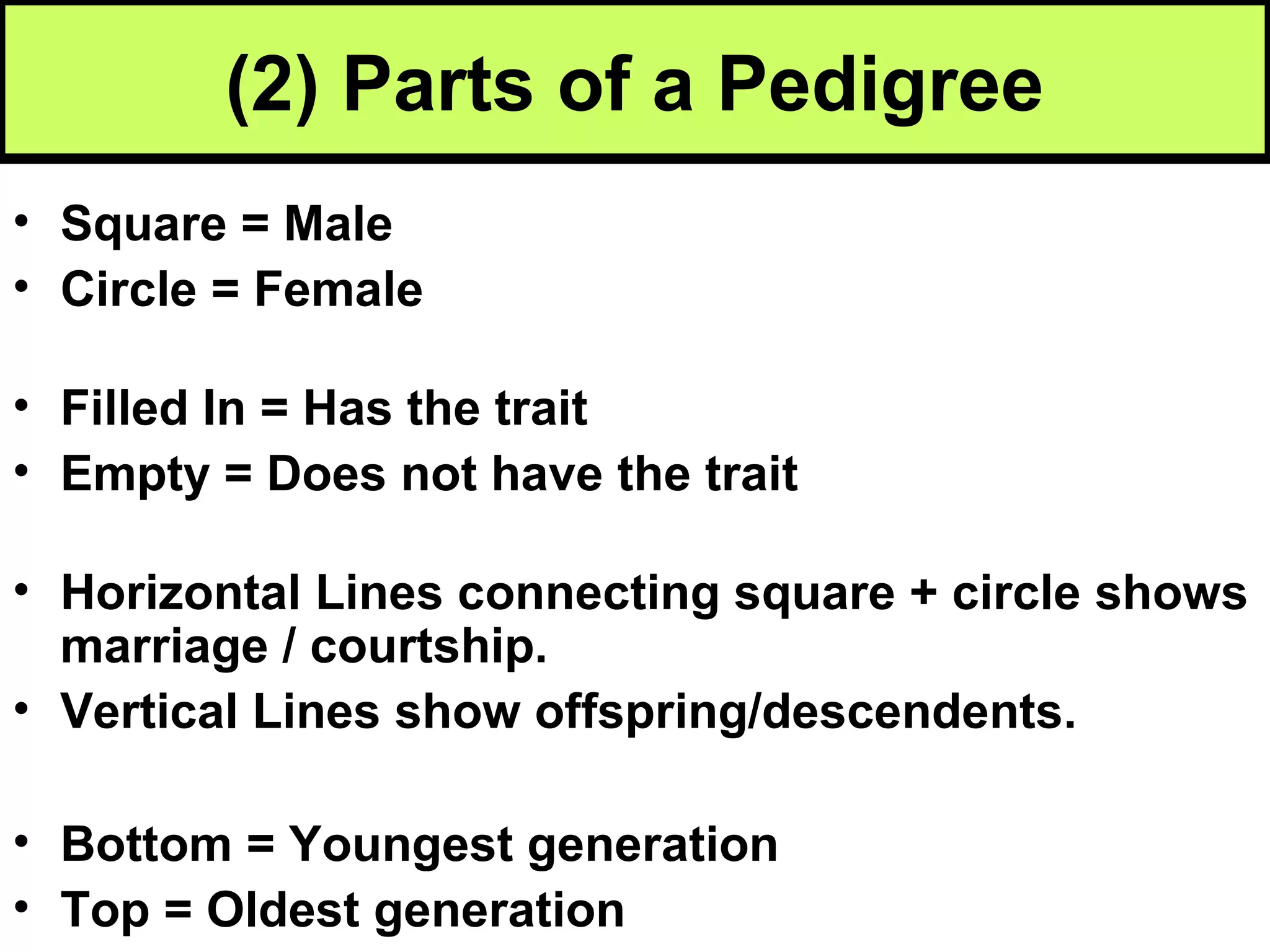 (2) Parts of a Pedigree

• Square = Male
• Circle = Female

• Filled In = Has the trait
• Empty = Does not have the trait

• Horizontal Lines connecting square + circle shows marriage / courtship.
• Vertical Lines show offspring/descendents.

• Bottom = Youngest generation
• Top = Oldest generation